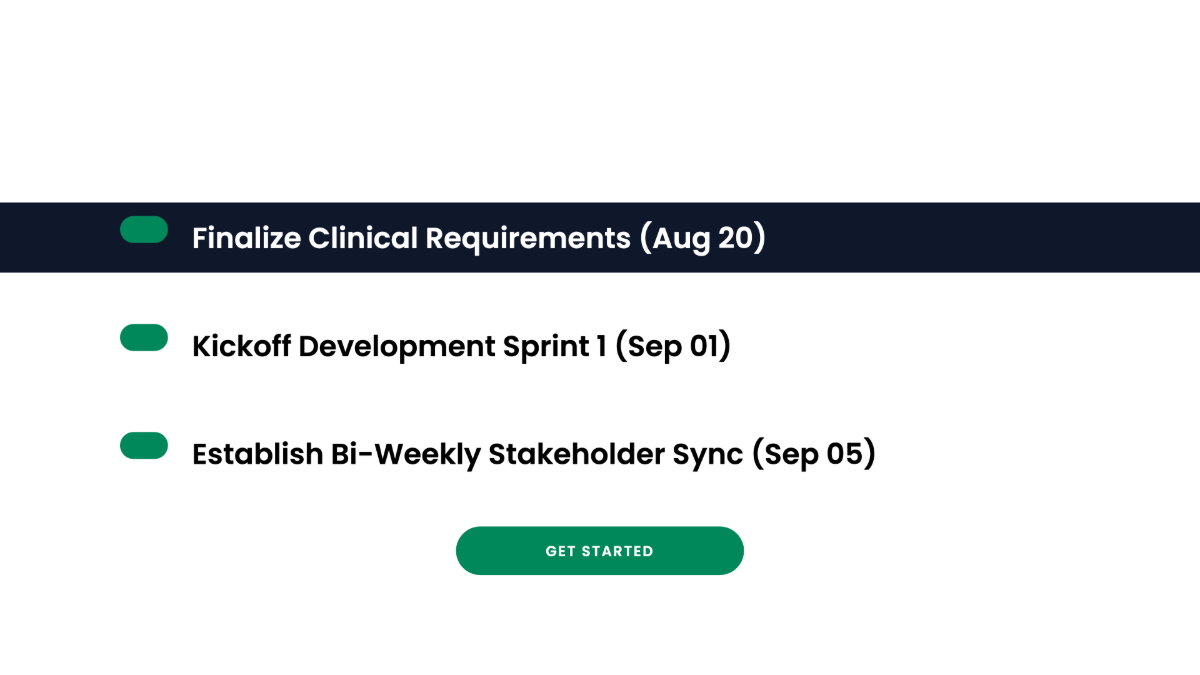 Finalize Clinical Requirements (Aug 20)

Kickoff Development Sprint 1 (Sep 01)

Establish Bi-Weekly Stakeholder Sync (Sep 05)

GET STARTED